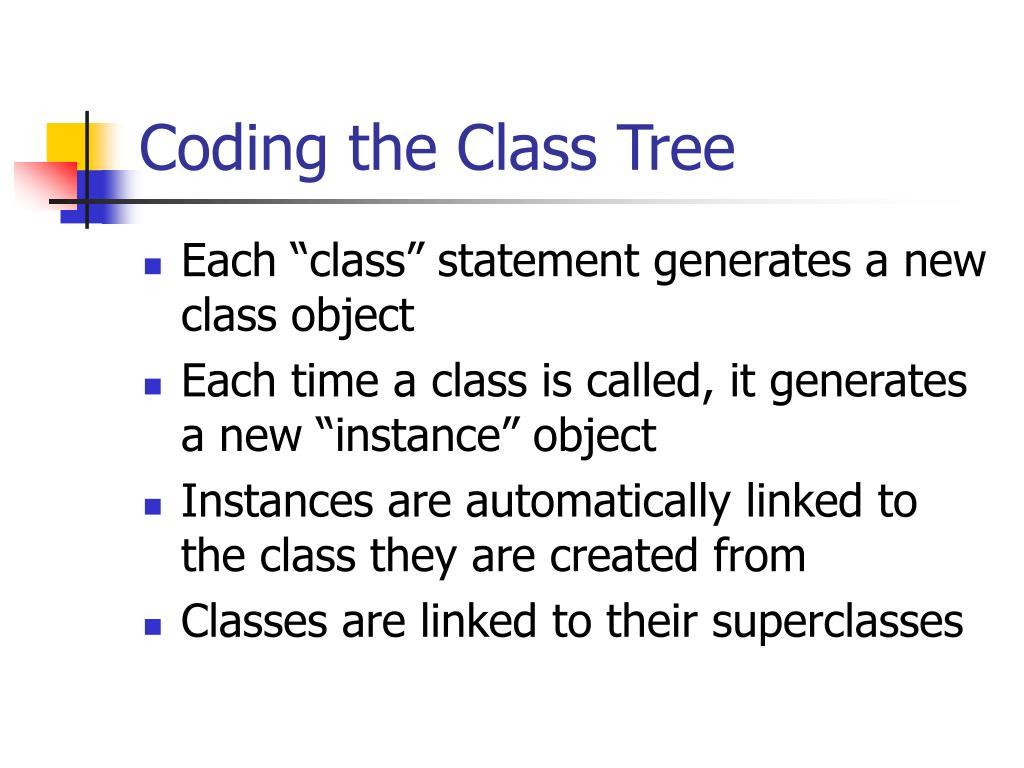 Coding the Class Tree

- Each “class” statement generates a new class object
- Each time a class is called, it generates a new “instance” object
- Instances are automatically linked to the class they are created from
- Classes are linked to their superclasses